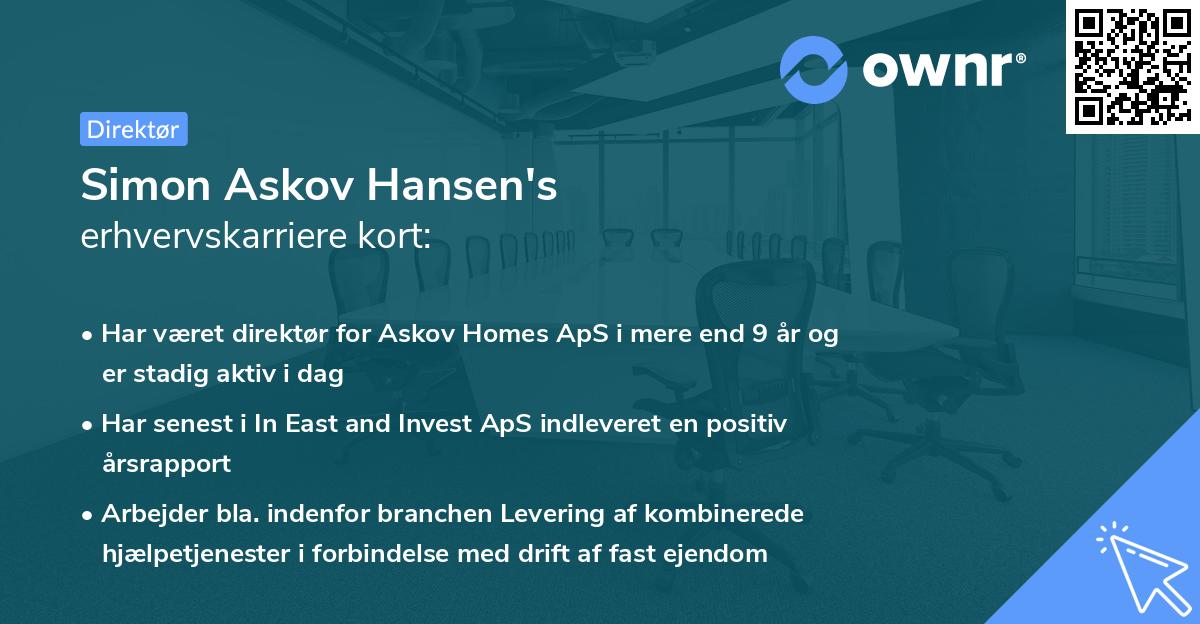 ownr®

Direktør

Simon Askov Hansen's
erhvervskarriere kort:

• Har været direktør for Askov Homes ApS i mere end 9 år og er stadig aktiv i dag

• Har senest i In East and Invest ApS indleveret en positiv årsrapport

• Arbejder bla. indenfor branchen Levering af kombinerede hjælpetjenester i forbindelse med drift af fast ejendom